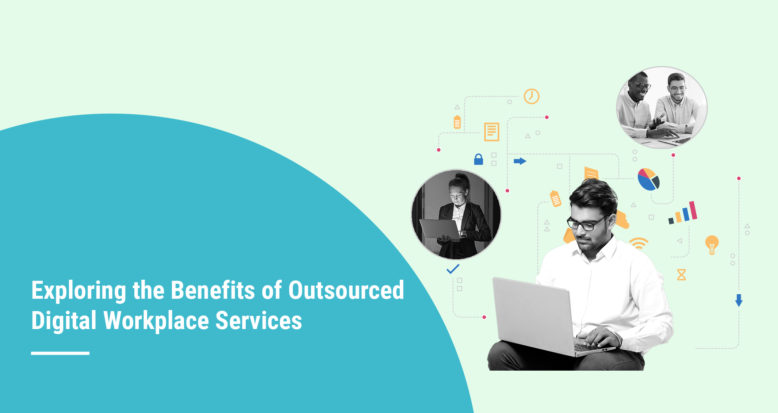 Exploring the Benefits of Outsourced Digital Workplace Services